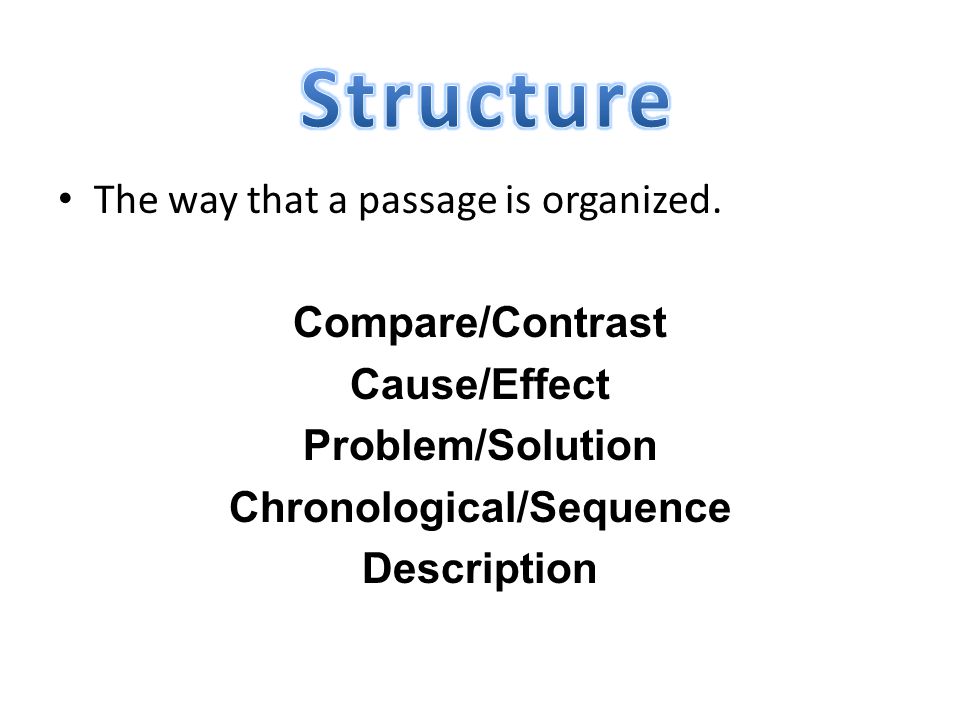 Structure

• The way that a passage is organized.

Compare/Contrast
Cause/Effect
Problem/Solution
Chronological/Sequence
Description